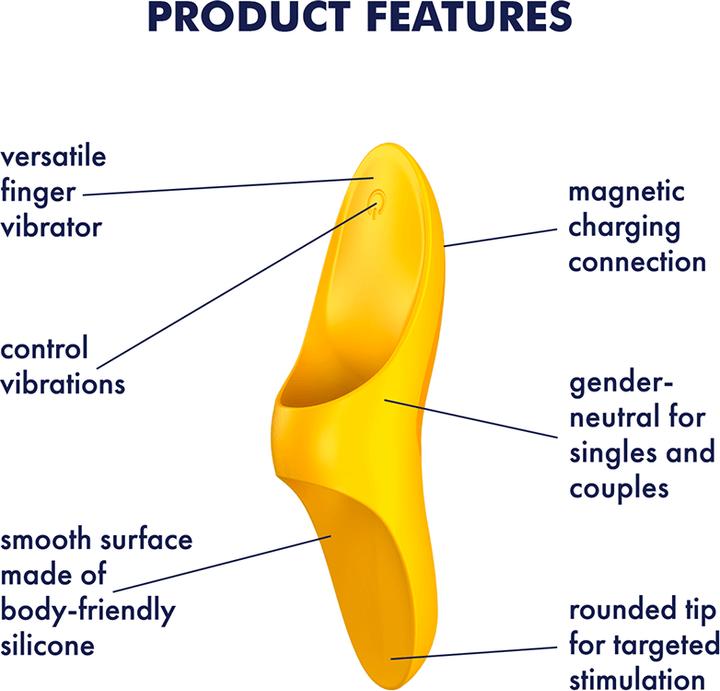 PRODUCT FEATURES

versatile finger vibrator

control vibrations

smooth surface made of body-friendly silicone

magnetic charging connection

gender-neutral for singles and couples

rounded tip for targeted stimulation